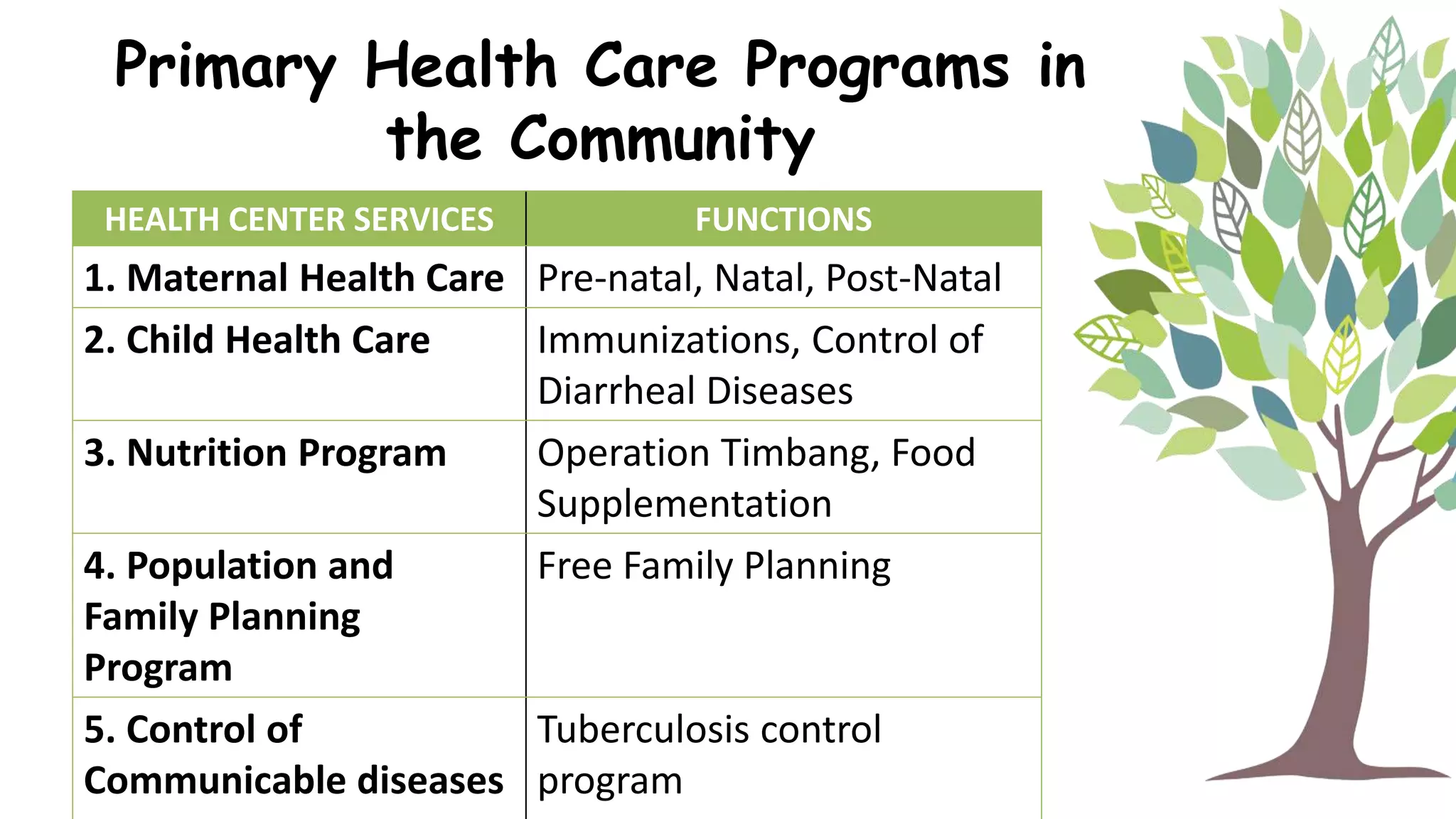 Primary Health Care Programs in the Community

| HEALTH CENTER SERVICES | FUNCTIONS |
|---|---|
| 1. Maternal Health Care | Pre-natal, Natal, Post-Natal |
| 2. Child Health Care | Immunizations, Control of Diarrheal Diseases |
| 3. Nutrition Program | Operation Timbang, Food Supplementation |
| 4. Population and Family Planning Program | Free Family Planning |
| 5. Control of Communicable diseases | Tuberculosis control program |